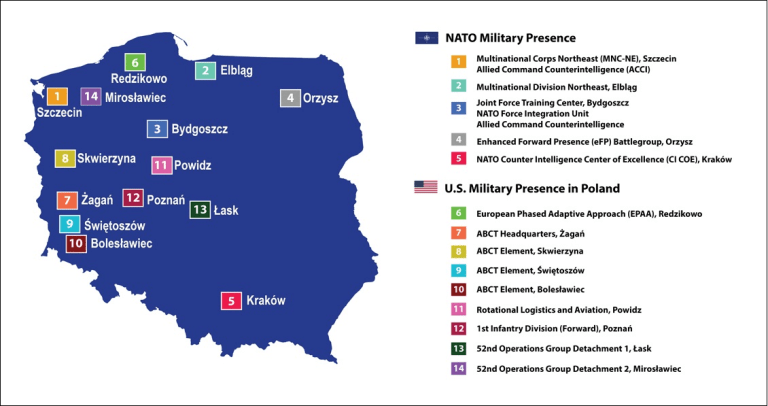 6 Redzikowo
2 Elbląg
1 Szczecin
14 Mirosławiec
4 Orzysz
3 Bydgoszcz
8 Skwierzyna
11 Powidz
7 Żagań
12 Poznań
13 Łask
9 Świętoszów
10 Bolesławiec
5 Kraków

NATO Military Presence

1 Multinational Corps Northeast (MNC-NE), Szczecin
Allied Command Counterintelligence (ACCI)

2 Multinational Division Northeast, Elbląg

3 Joint Force Training Center, Bydgoszcz
NATO Force Integration Unit
Allied Command Counterintelligence

4 Enhanced Forward Presence (eFP) Battlegroup, Orzysz

5 NATO Counter Intelligence Center of Excellence (CI COE), Kraków

U.S. Military Presence in Poland

6 European Phased Adaptive Approach (EPAA), Redzikowo

7 ABCT Headquarters, Żagań

8 ABCT Element, Skwierzyna

9 ABCT Element, Świętoszów

10 ABCT Element, Bolesławiec

11 Rotational Logistics and Aviation, Powidz

12 1st Infantry Division (Forward), Poznań

13 52nd Operations Group Detachment 1, Łask

14 52nd Operations Group Detachment 2, Mirosławiec